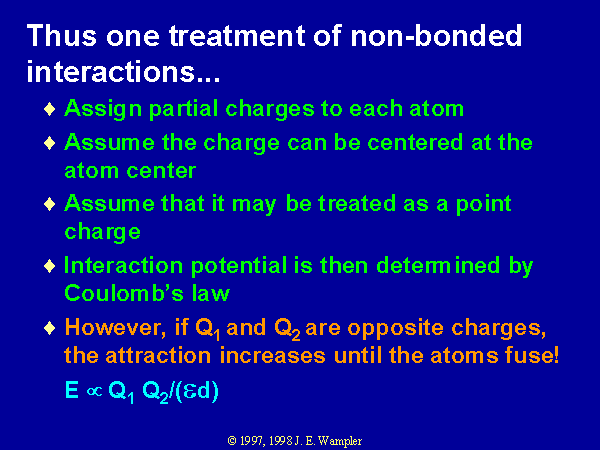 Thus one treatment of non-bonded interactions...

♦ Assign partial charges to each atom

♦ Assume the charge can be centered at the atom center

♦ Assume that it may be treated as a point charge

♦ Interaction potential is then determined by Coulomb's law

♦ However, if $Q_1$ and $Q_2$ are opposite charges, the attraction increases until the atoms fuse!

$E \propto Q_1 Q_2/(\varepsilon d)$

© 1997, 1998 J. E. Wampler